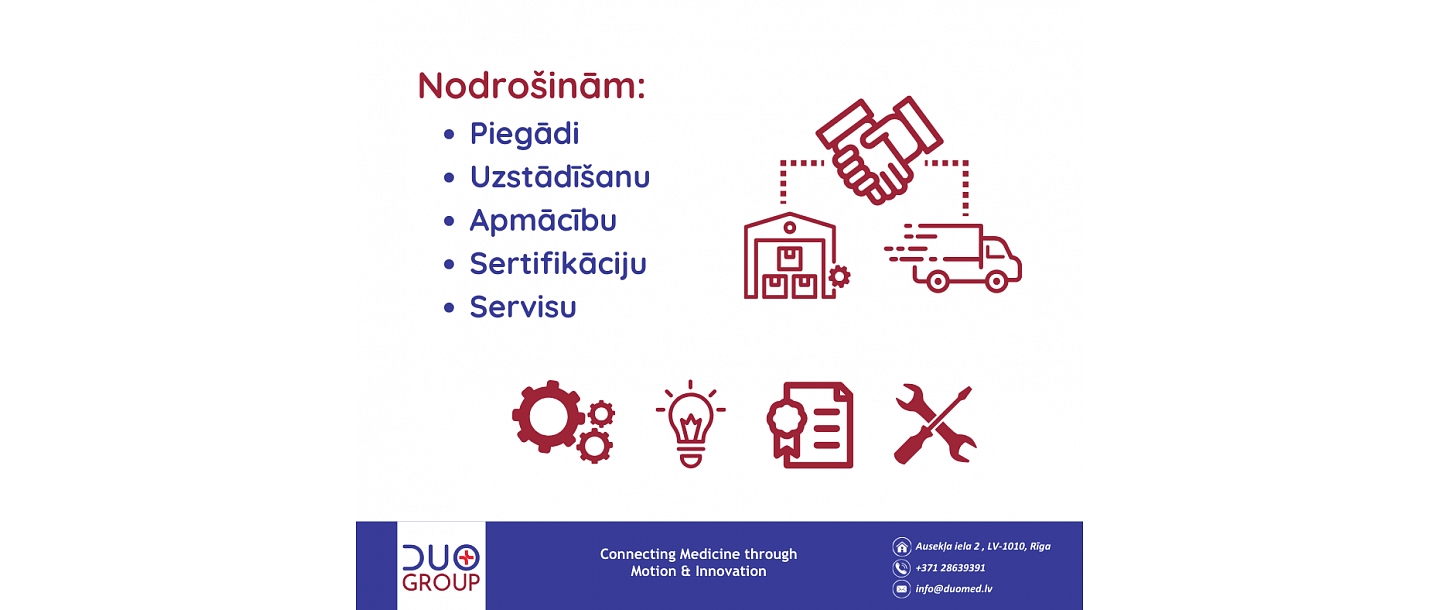 Nodrošinām:
• Piegādi
• Uzstādīšanu
• Apmācību
• Sertifikāciju
• Servisu

DUO GROUP

Connecting Medicine through Motion & Innovation

Ausekļa iela 2 , LV-1010, Rīga
+371 28639391
info@duomed.lv